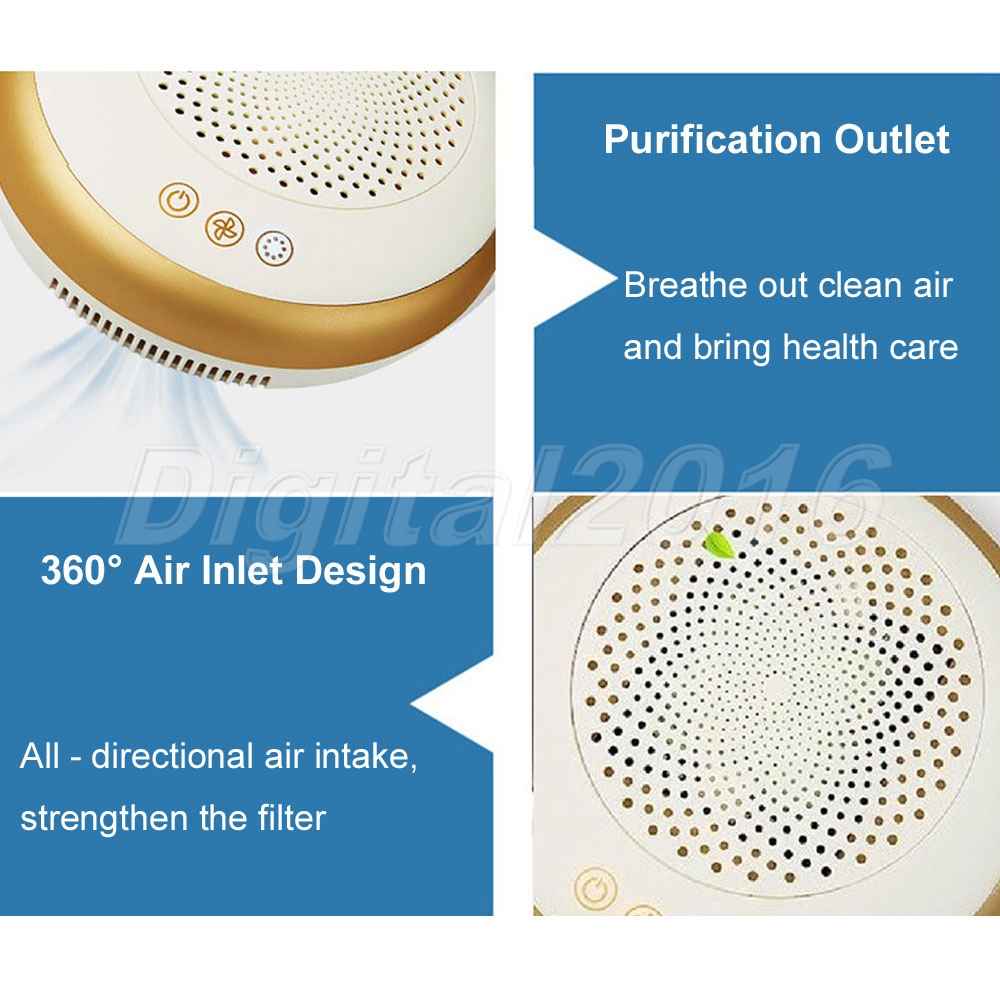 Purification Outlet

Breathe out clean air and bring health care

Digital2016

360° Air Inlet Design

All - directional air intake, strengthen the filter